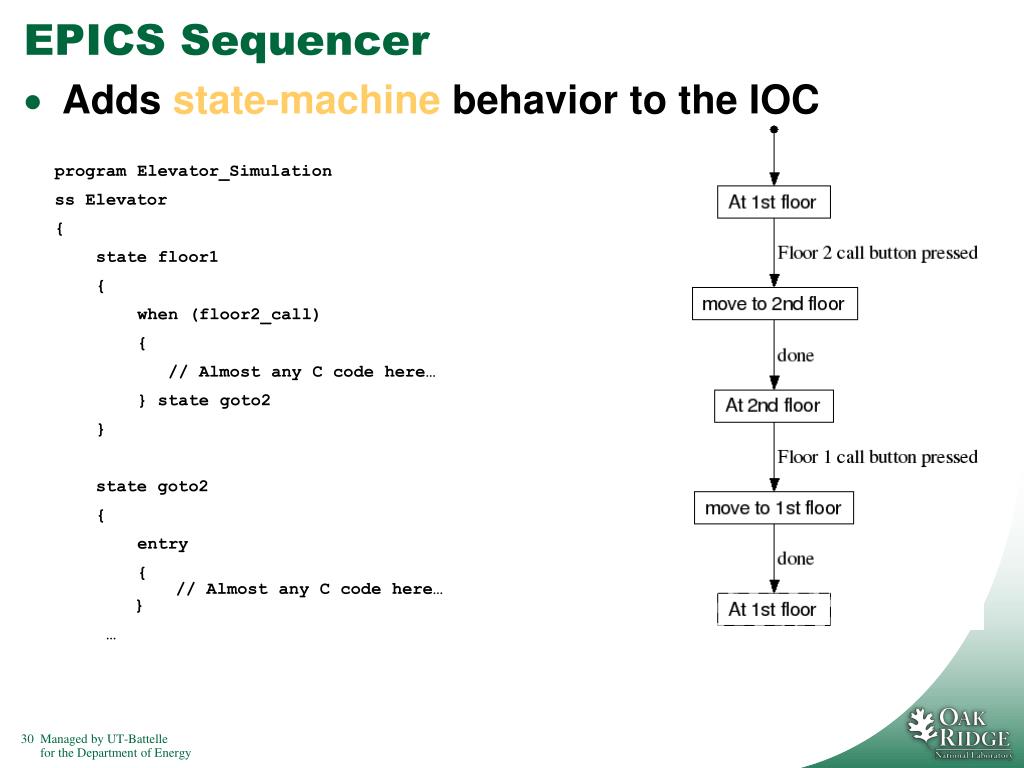 EPICS Sequencer

• Adds state-machine behavior to the IOC

program Elevator_Simulation
ss Elevator
{
state floor1
{
when (floor2_call)
{
// Almost any C code here…
} state goto2
}

state goto2
{
entry
{
// Almost any C code here…
}
…

At 1st floor
Floor 2 call button pressed
move to 2nd floor
done
At 2nd floor
Floor 1 call button pressed
move to 1st floor
done
At 1st floor

30 Managed by UT-Battelle
for the Department of Energy

OAK RIDGE
National Laboratory